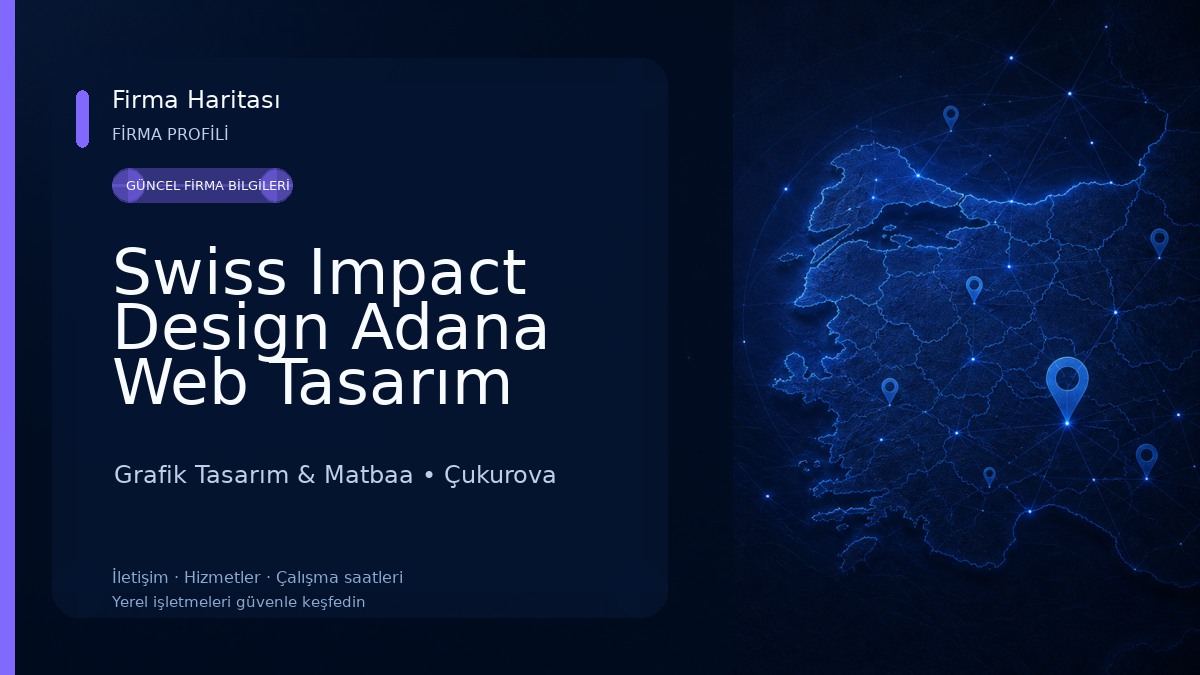 Firma Haritası
FİRMA PROFİLİ

GÜNCEL FİRMA BİLGİLERİ

Swiss Impact Design Adana Web Tasarım

Grafik Tasarım & Matbaa • Çukurova

İletişim · Hizmetler · Çalışma saatleri
Yerel işletmeleri güvenle keşfedin